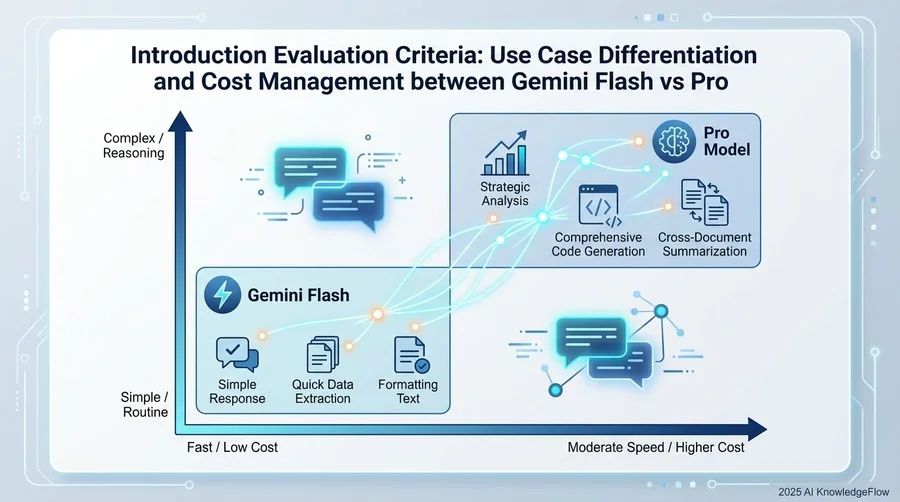 Introduction Evaluation Criteria: Use Case Differentiation and Cost Management between Gemini Flash vs Pro

Complex / Reasoning

Pro Model

Strategic Analysis

Comprehensive Code Generation

Cross-Document Summarization

Gemini Flash

Simple Response

Quick Data Extraction

Formatting Text

Simple / Routine

Fast / Low Cost

Moderate Speed / Higher Cost

2025 AI KnowledgeFlow